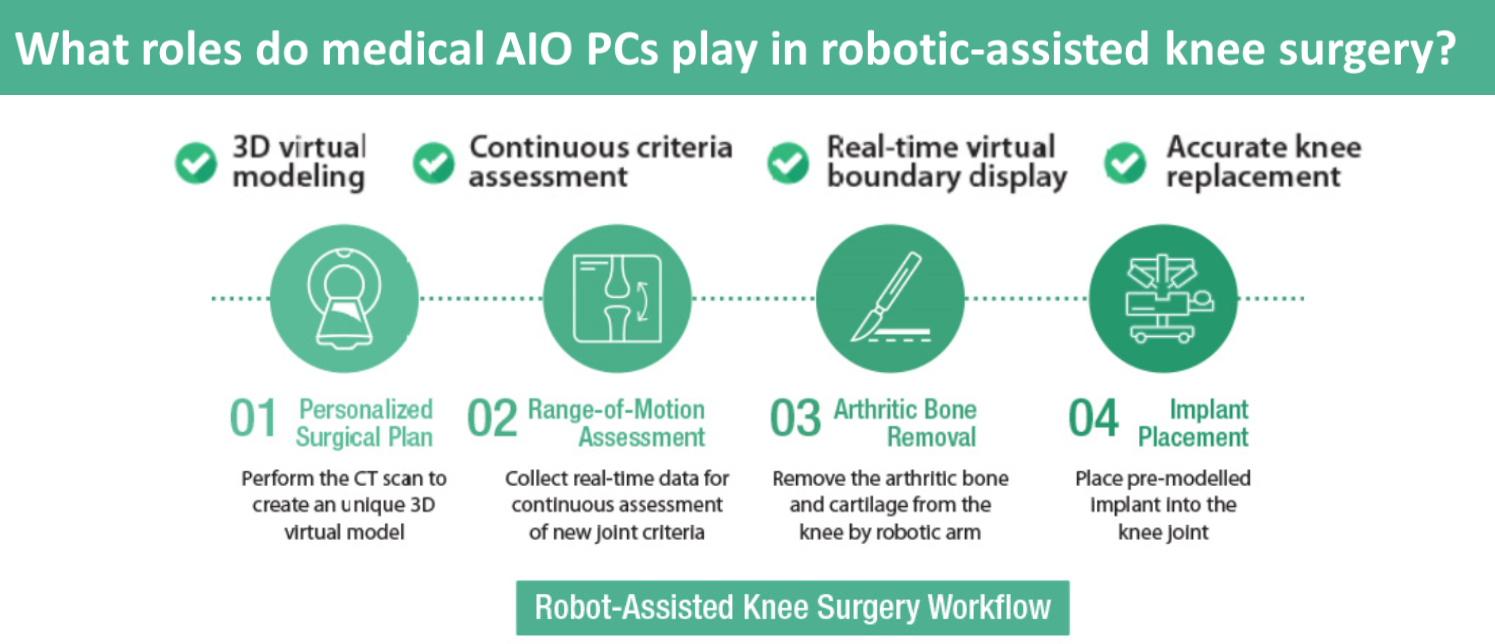 What roles do medical AIO PCs play in robotic-assisted knee surgery?

3D virtual modeling

Continuous criteria assessment

Real-time virtual boundary display

Accurate knee replacement

01 Personalized Surgical Plan

Perform the CT scan to create an unique 3D virtual model

02 Range-of-Motion Assessment

Collect real-time data for continuous assessment of new joint criteria

03 Arthritic Bone Removal

Remove the arthritic bone and cartilage from the knee by robotic arm

04 Implant Placement

Place pre-modelled implant into the knee joint

Robot-Assisted Knee Surgery Workflow